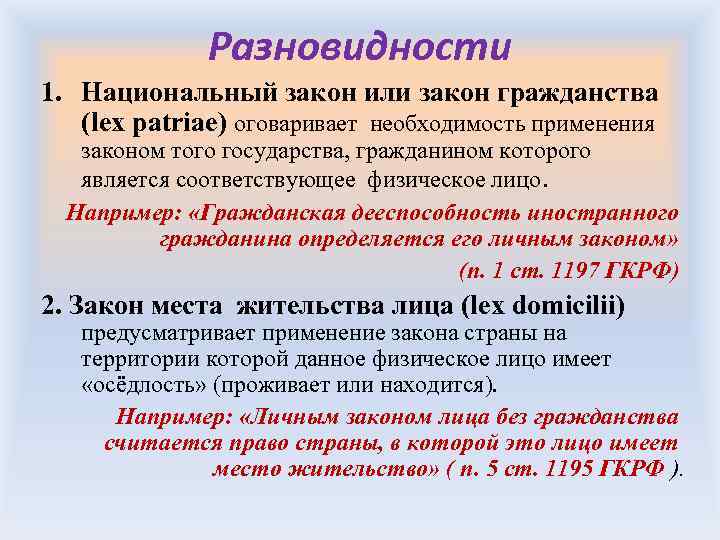 Разновидности

1. Национальный закон или закон гражданства (lex patriae) оговаривает необходимость применения законом того государства, гражданином которого является соответствующее физическое лицо.

Например: «Гражданская дееспособность иностранного гражданина определяется его личным законом» (п. 1 ст. 1197 ГКРФ)

2. Закон места жительства лица (lex domicilii) предусматривает применение закона страны на территории которой данное физическое лицо имеет «осёдлость» (проживает или находится).

Например: «Личным законом лица без гражданства считается право страны, в которой это лицо имеет место жительство» ( п. 5 ст. 1195 ГКРФ ).